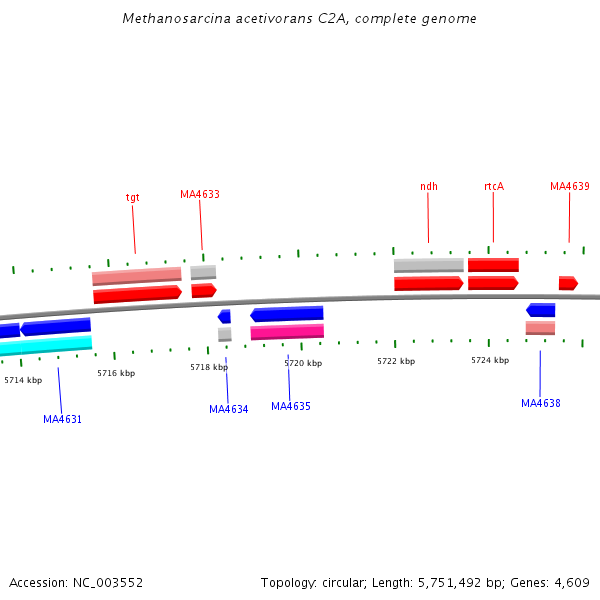 Methanosarcina acetivorans C2A, complete genome

tgt
MA4633
ndh
rtcA
MA4639

5714 kbp
5716 kbp
5718 kbp
5720 kbp
5722 kbp
5724 kbp

MA4631
MA4634
MA4635
MA4638

Accession: NC_003552

Topology: circular; Length: 5,751,492 bp; Genes: 4,609